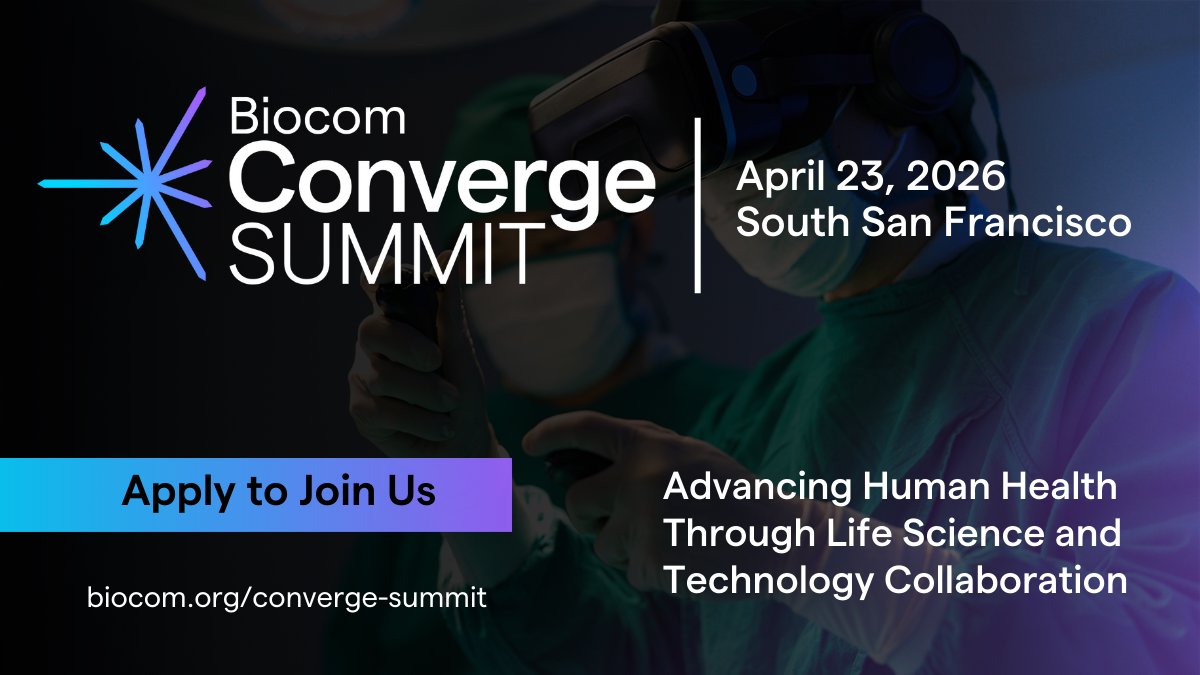 Biocom
Converge
SUMMIT

April 23, 2026
South San Francisco

Apply to Join Us

biocom.org/converge-summit

Advancing Human Health Through Life Science and Technology Collaboration